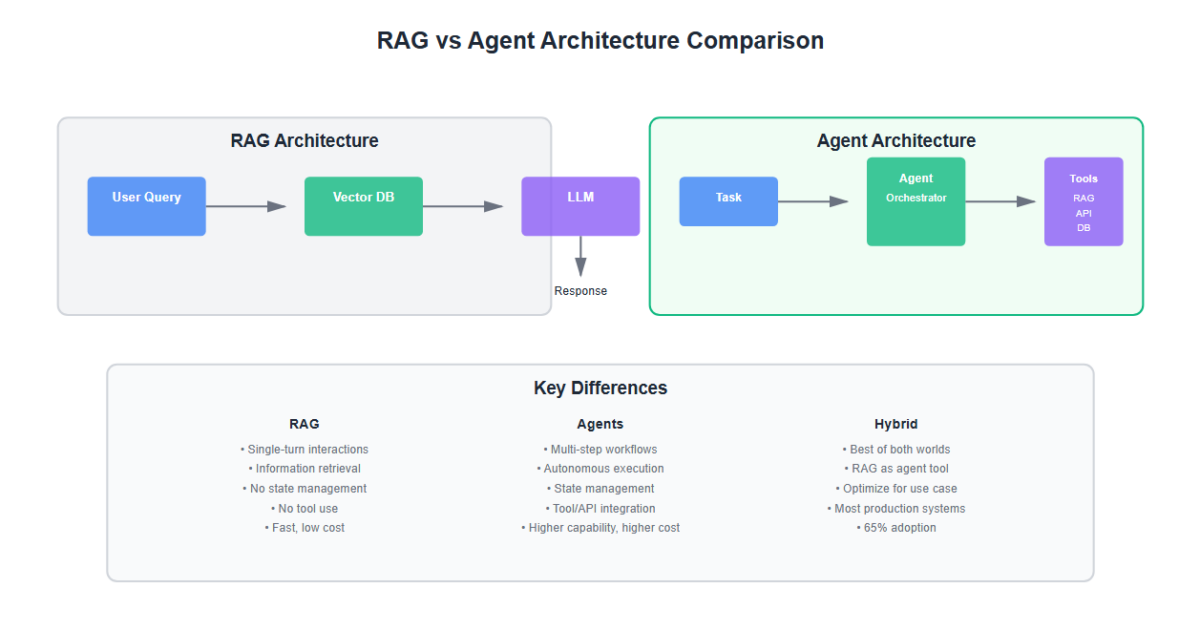 RAG vs Agent Architecture Comparison

RAG Architecture

User Query

Vector DB

LLM

Response

Agent Architecture

Task

Agent
Orchestrator

Tools
RAG
API
DB

Key Differences

RAG
• Single-turn interactions
• Information retrieval
• No state management
• No tool use
• Fast, low cost

Agents
• Multi-step workflows
• Autonomous execution
• State management
• Tool/API integration
• Higher capability, higher cost

Hybrid
• Best of both worlds
• RAG as agent tool
• Optimize for use case
• Most production systems
• 65% adoption